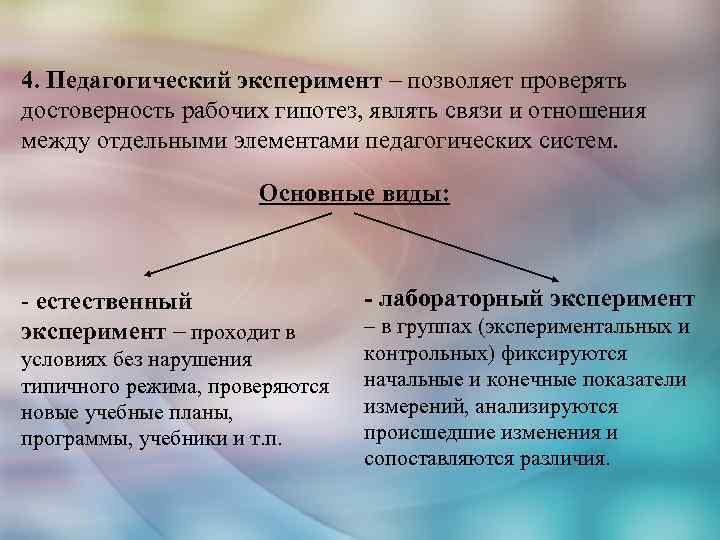 4. Педагогический эксперимент – позволяет проверять достоверность рабочих гипотез, являть связи и отношения между отдельными элементами педагогических систем.

Основные виды:

- естественный эксперимент – проходит в условиях без нарушения типичного режима, проверяются новые учебные планы, программы, учебники и т.п.

- лабораторный эксперимент – в группах (экспериментальных и контрольных) фиксируются начальные и конечные показатели измерений, анализируются происшедшие изменения и сопоставляются различия.